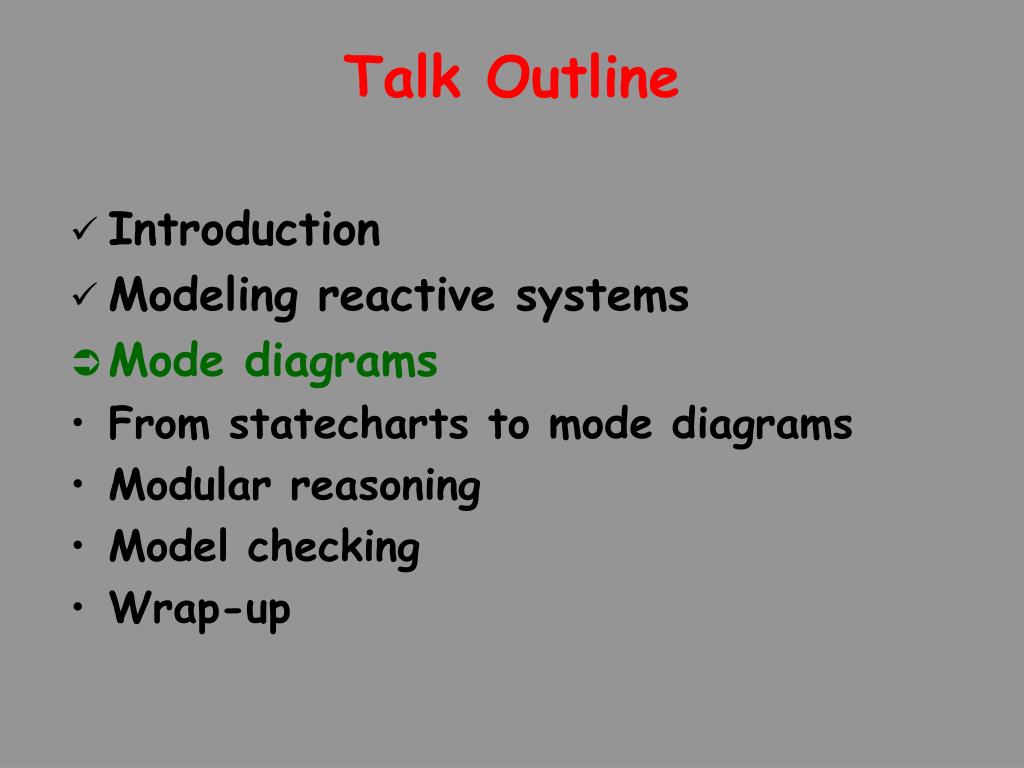 Talk Outline

✓ Introduction
✓ Modeling reactive systems
➲ Mode diagrams
• From statecharts to mode diagrams
• Modular reasoning
• Model checking
• Wrap-up